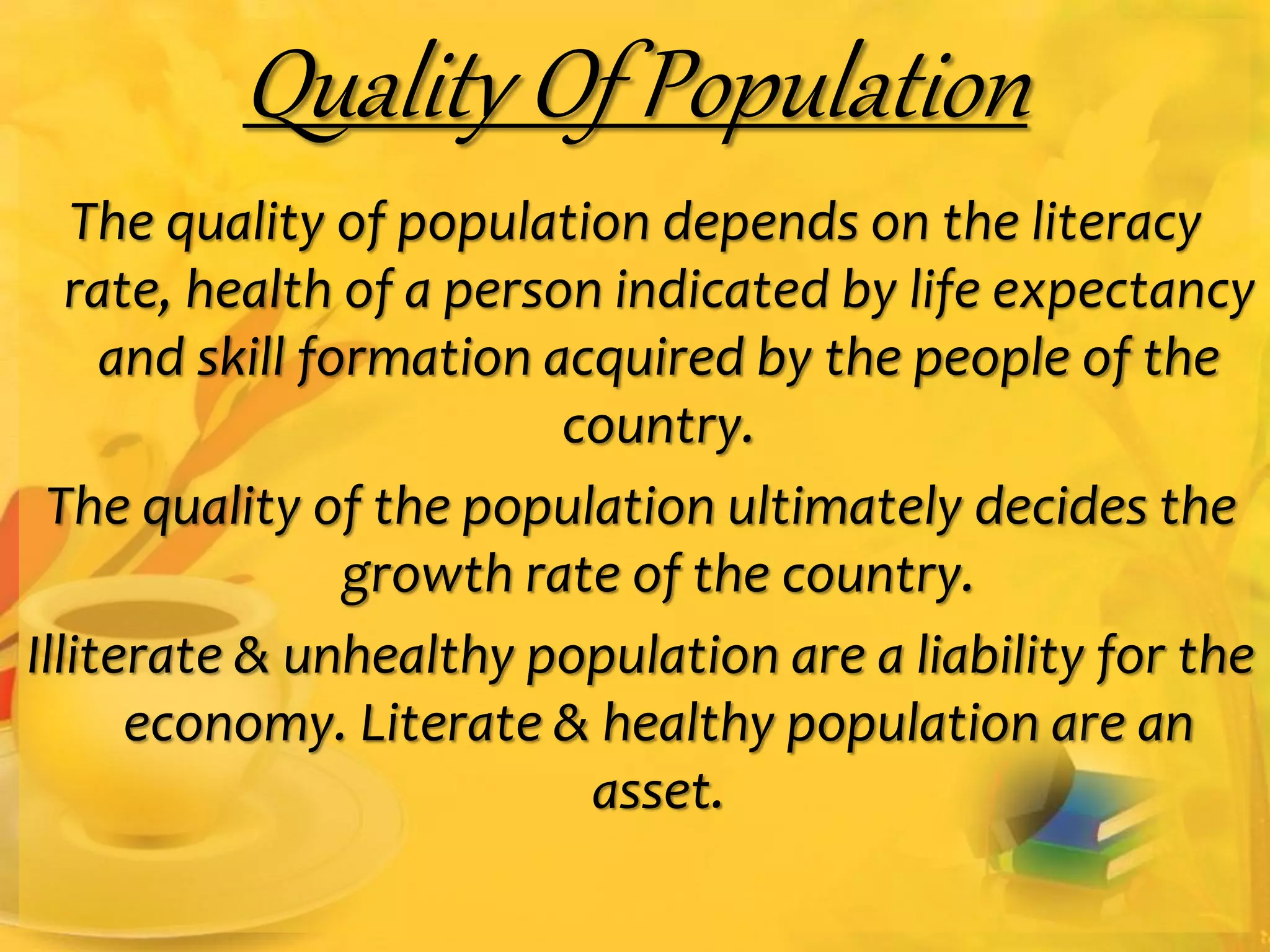 Quality Of Population

The quality of population depends on the literacy rate, health of a person indicated by life expectancy and skill formation acquired by the people of the country.

The quality of the population ultimately decides the growth rate of the country.

Illiterate & unhealthy population are a liability for the economy. Literate & healthy population are an asset.